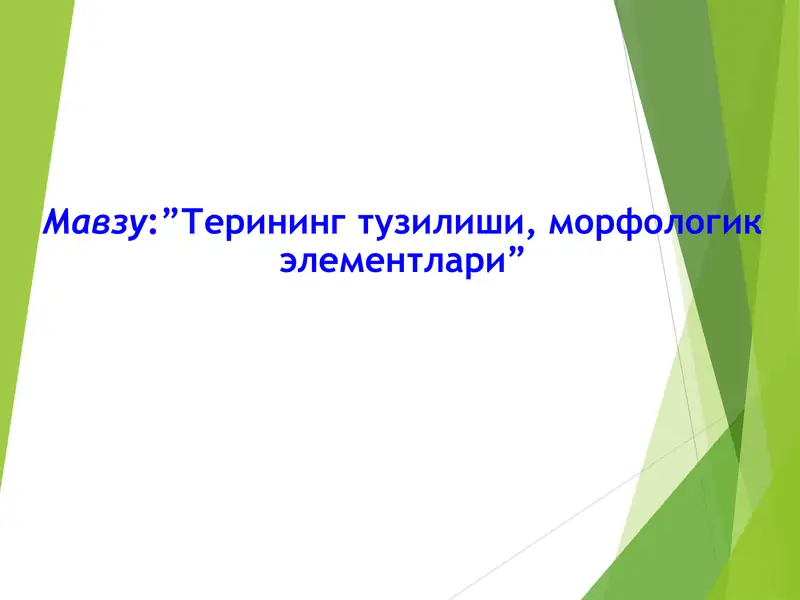 Мавзу:”Терининг тузилиши, морфологик элементлари”